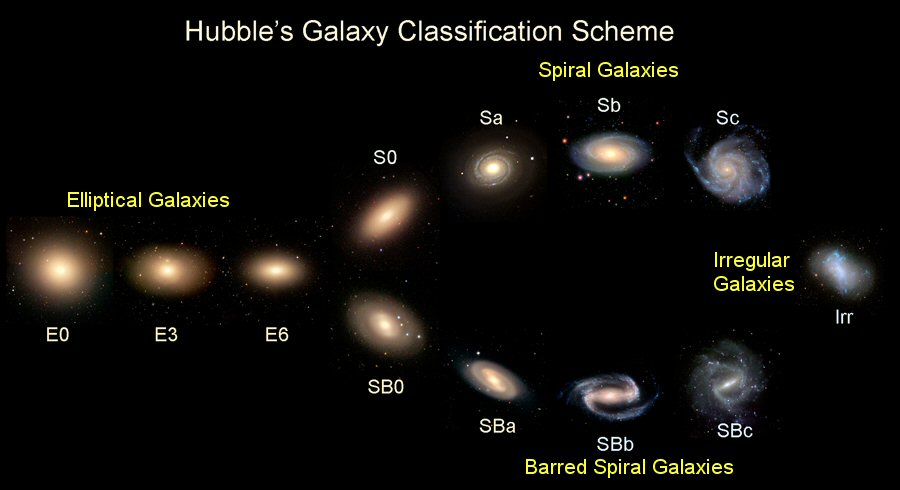 Hubble's Galaxy Classification Scheme

Spiral Galaxies

Sa

Sb

Sc

S0

Elliptical Galaxies

Irregular Galaxies

Irr

E0

E3

E6

SB0

SBa

SBb

SBc

Barred Spiral Galaxies